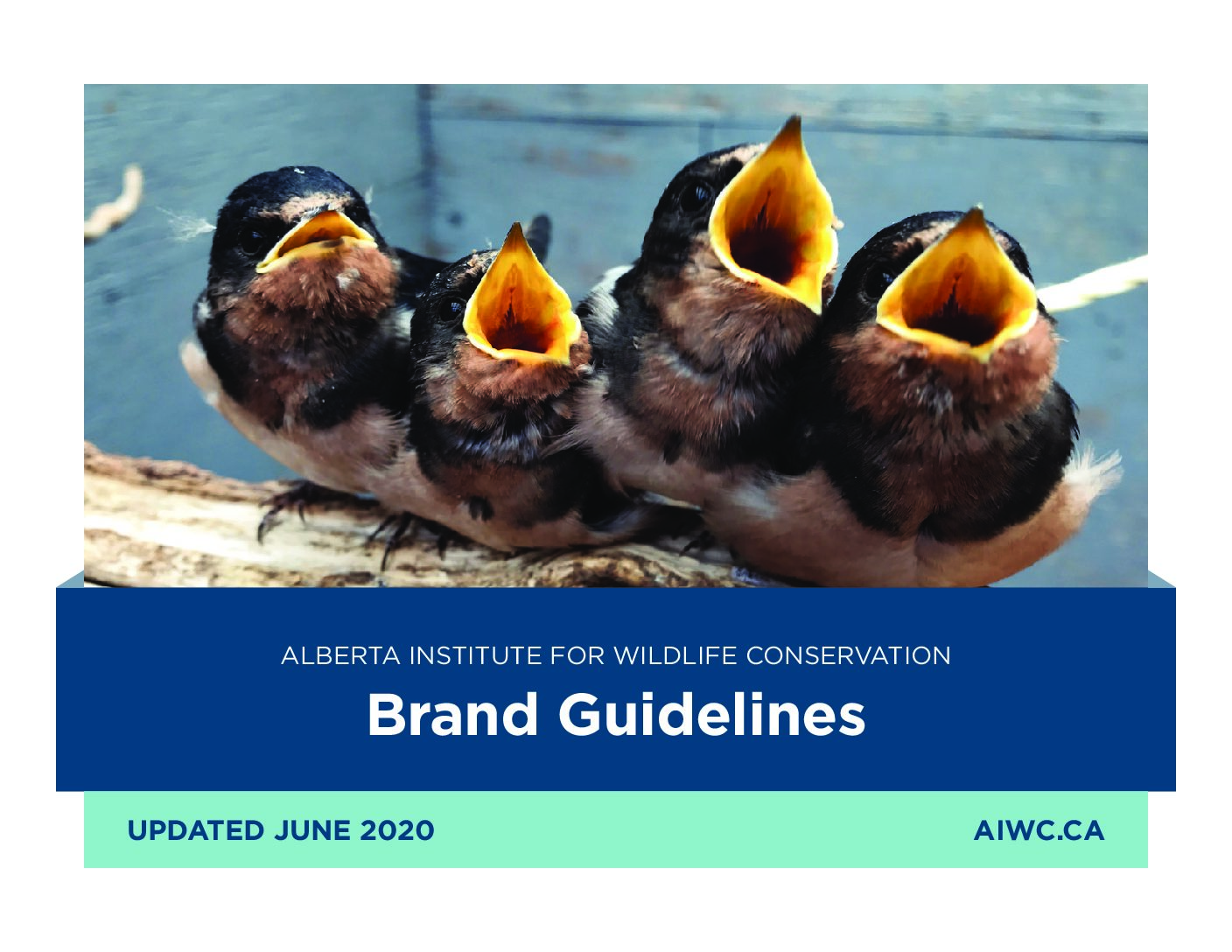 ALBERTA INSTITUTE FOR WILDLIFE CONSERVATION

Brand Guidelines

UPDATED JUNE 2020

AIWC.CA